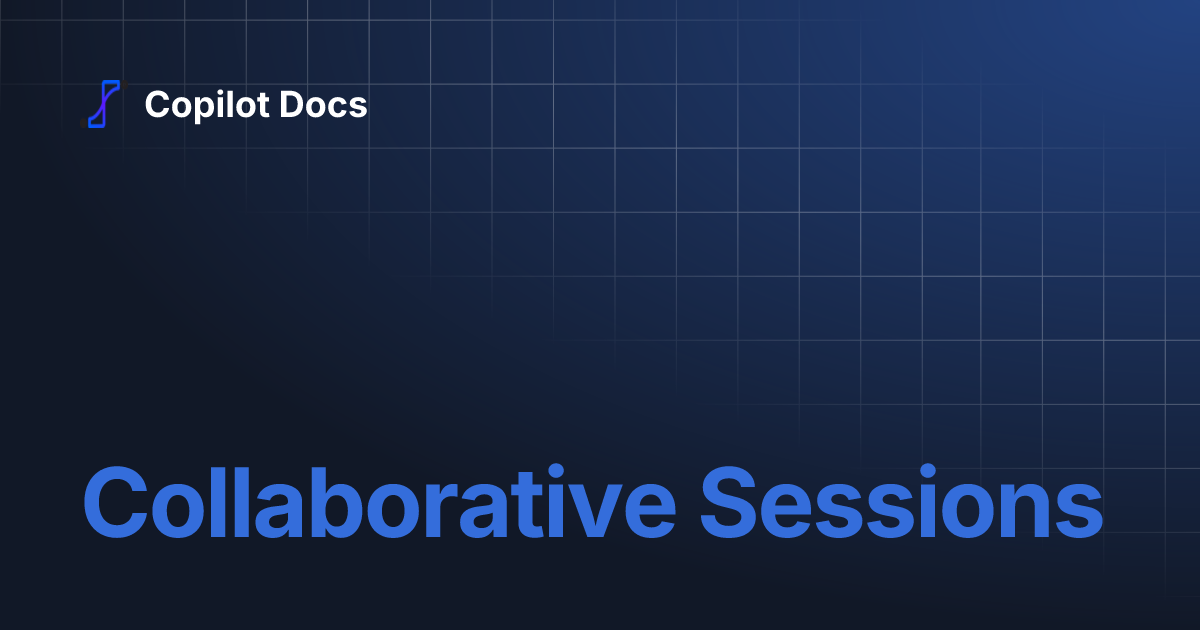 Copilot Docs

Collaborative Sessions